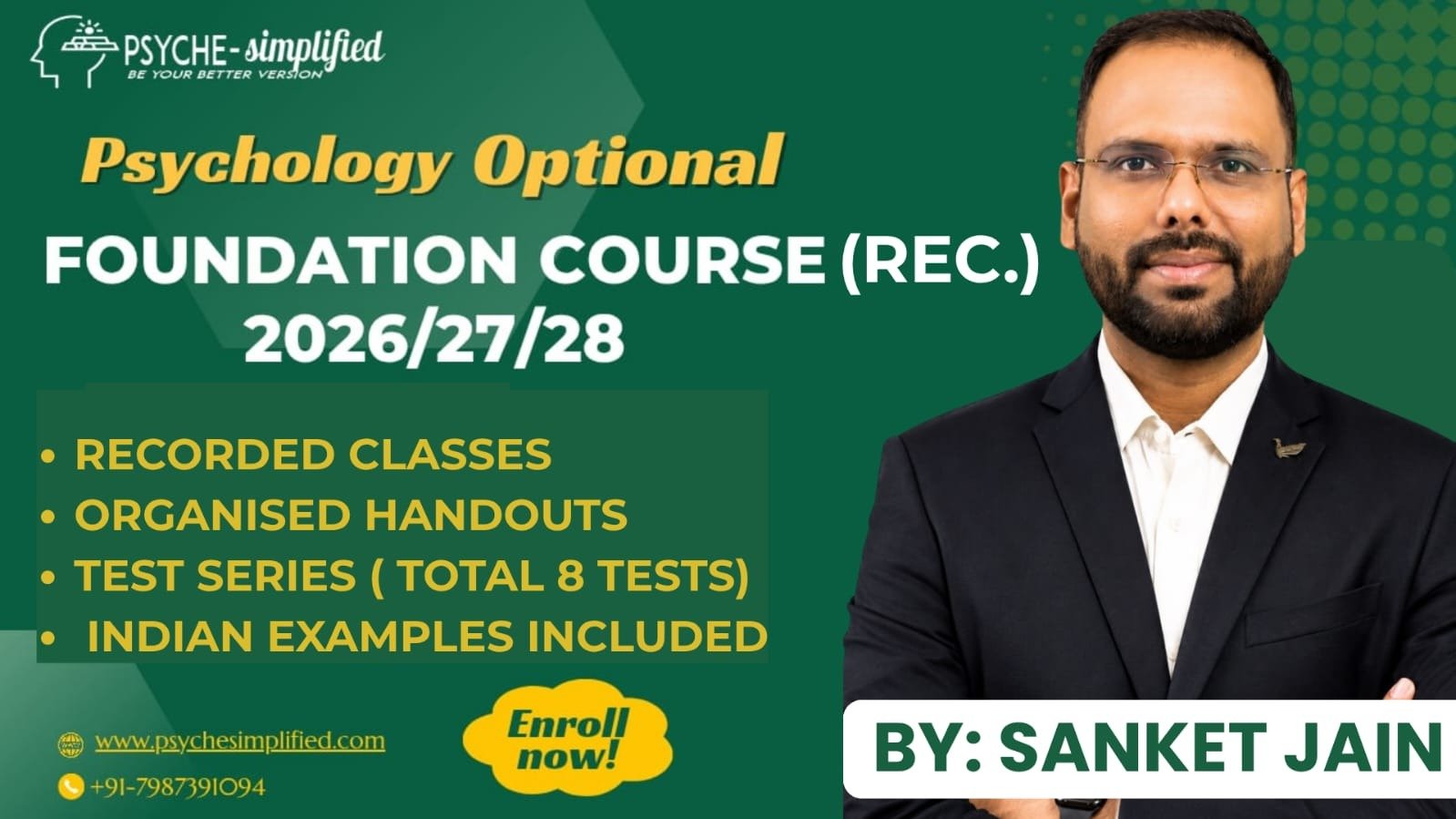 PSYCHE-simplified
BE YOUR BETTER VERSION

Psychology Optional

FOUNDATION COURSE (REC.)
2026/27/28

• RECORDED CLASSES
• ORGANISED HANDOUTS
• TEST SERIES ( TOTAL 8 TESTS)
• INDIAN EXAMPLES INCLUDED

www.psychesimplified.com
+91-7987391094

Enroll now!

BY: SANKET JAIN